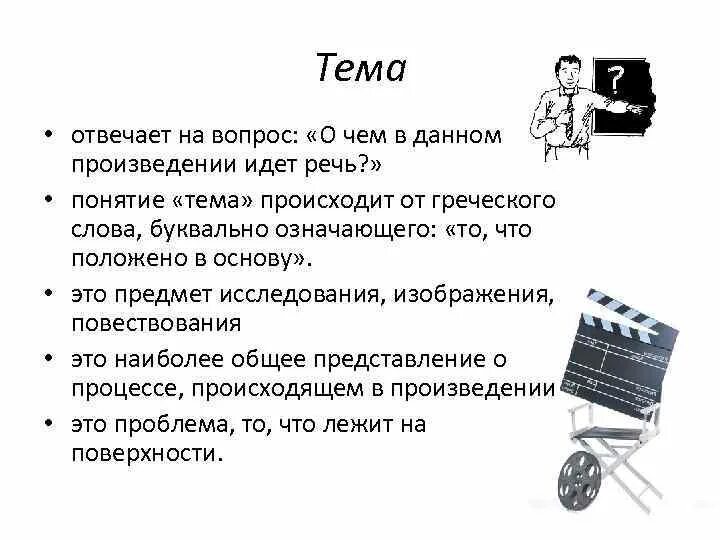 Тема

?

• отвечает на вопрос: «О чем в данном произведении идет речь?»
• понятие «тема» происходит от греческого слова, буквально означающего: «то, что положено в основу».
• это предмет исследования, изображения, повествования
• это наиболее общее представление о процессе, происходящем в произведении
• это проблема, то, что лежит на поверхности.